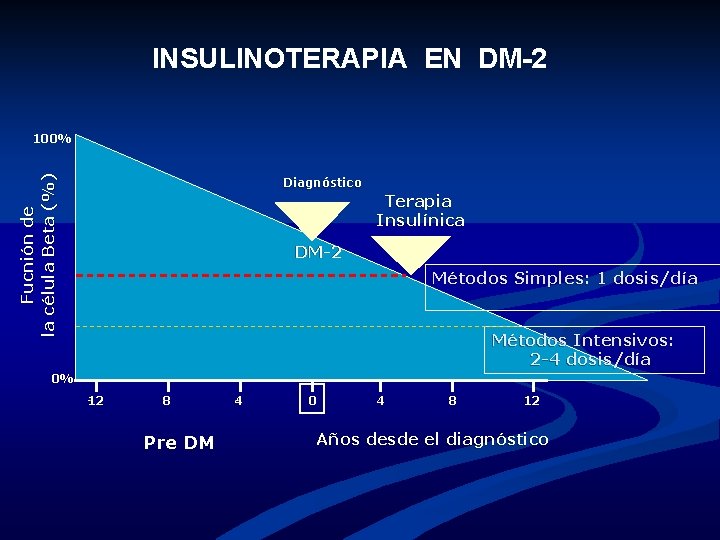 INSULINOTERAPIA EN DM-2

Fucnión de la célula Beta (%)

100%

0%

Diagnóstico

DM-2

Terapia Insulínica

Métodos Simples: 1 dosis/día

Métodos Intensivos: 2-4 dosis/día

12 8 4 0 4 8 12

Pre DM

Años desde el diagnóstico